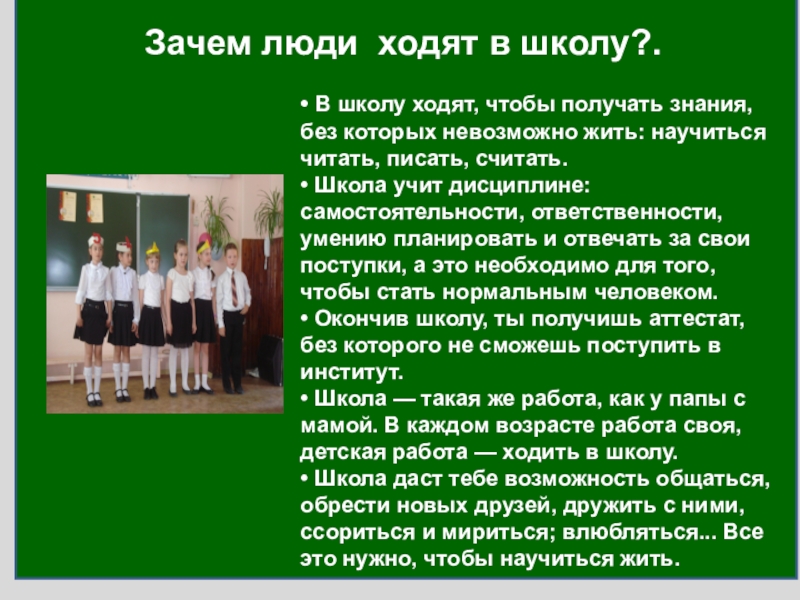 Зачем люди ходят в школу?.

• В школу ходят, чтобы получать знания, без которых невозможно жить: научиться читать, писать, считать.
• Школа учит дисциплине: самостоятельности, ответственности, умению планировать и отвечать за свои поступки, а это необходимо для того, чтобы стать нормальным человеком.
• Окончив школу, ты получишь аттестат, без которого не сможешь поступить в институт.
• Школа — такая же работа, как у папы с мамой. В каждом возрасте работа своя, детская работа — ходить в школу.
• Школа даст тебе возможность общаться, обрести новых друзей, дружить с ними, ссориться и мириться; влюбляться... Все это нужно, чтобы научиться жить.